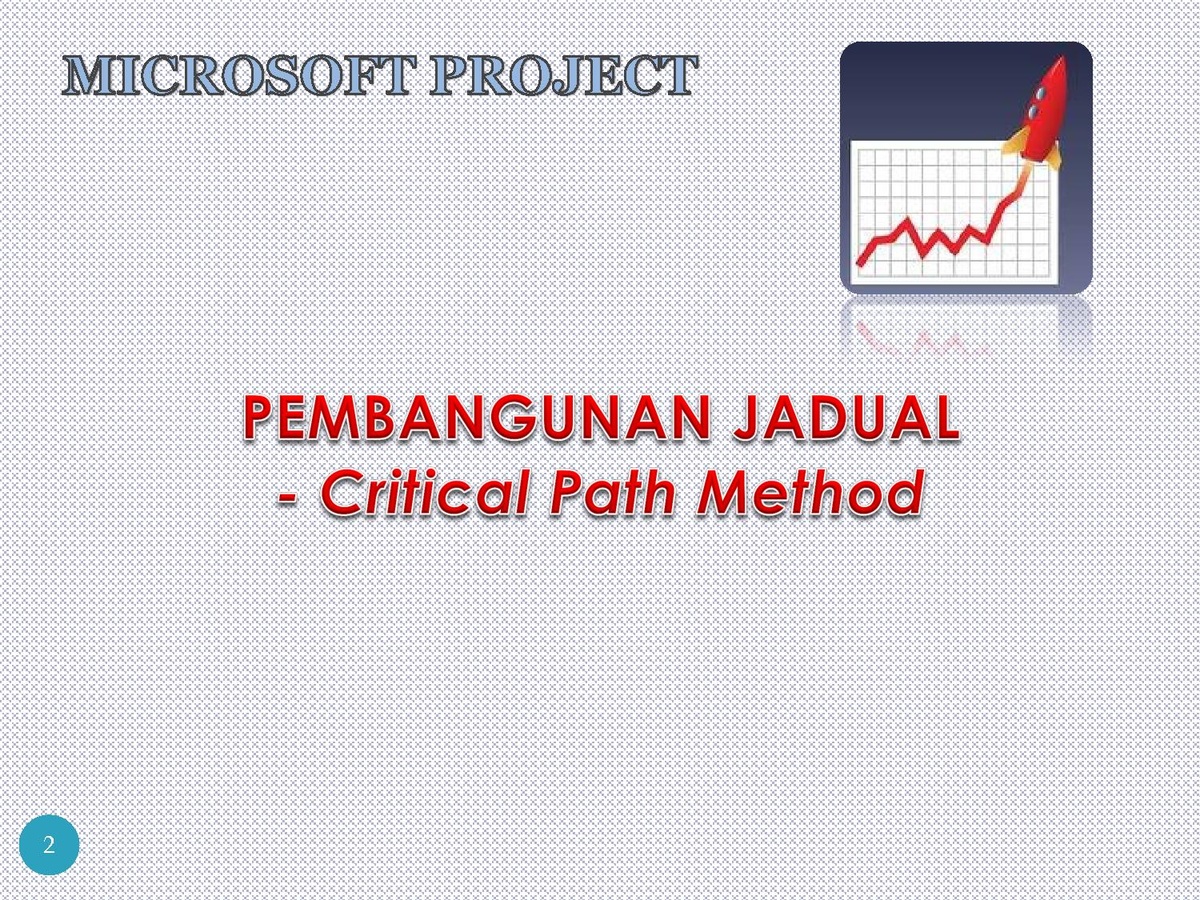 MICROSOFT PROJECT

PEMBANGUNAN JADUAL
- Critical Path Method

2